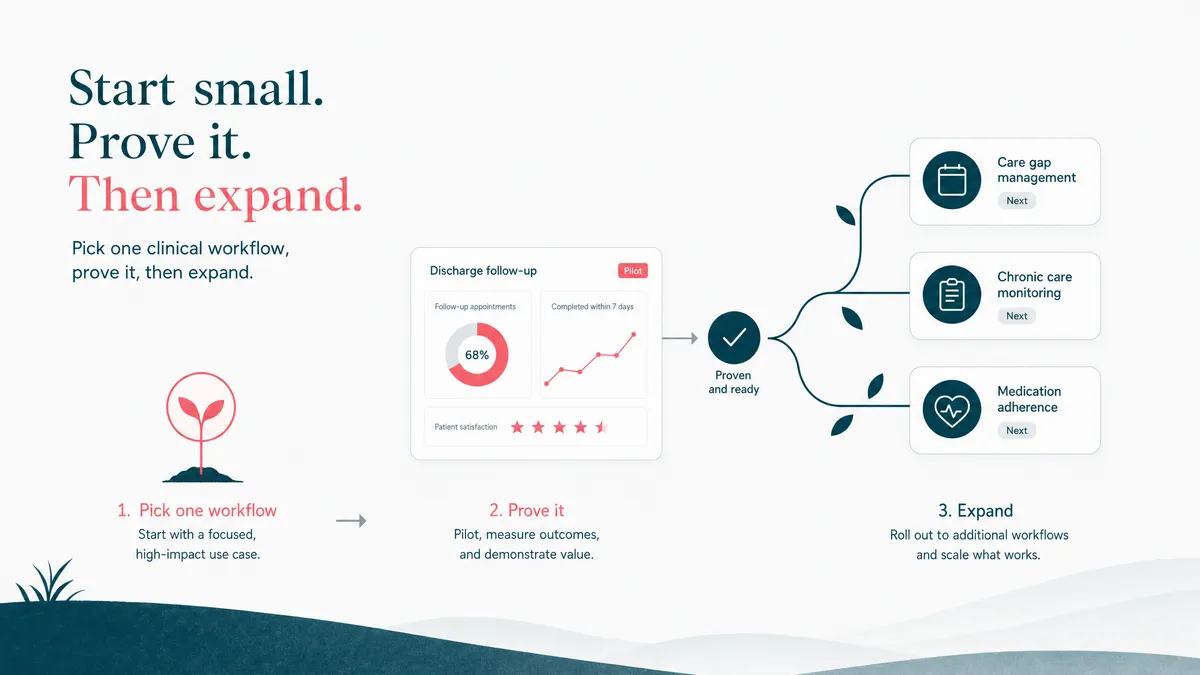 Start small.
Prove it.
Then expand.

Pick one clinical workflow, prove it, then expand.

Discharge follow-up

Pilot

Follow-up appointments

68%

Completed within 7 days

Patient satisfaction

Proven and ready

Care gap management

Next

Chronic care monitoring

Next

Medication adherence

Next

1. Pick one workflow

Start with a focused, high-impact use case.

2. Prove it

Pilot, measure outcomes, and demonstrate value.

3. Expand

Roll out to additional workflows and scale what works.